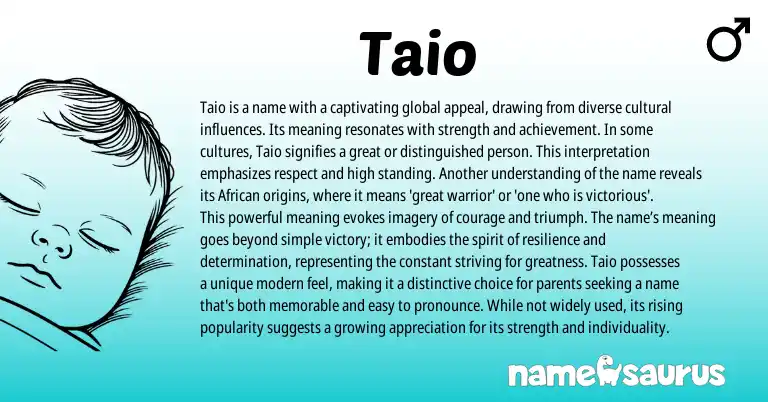 Taio

♂

Taio is a name with a captivating global appeal, drawing from diverse cultural influences. Its meaning resonates with strength and achievement. In some cultures, Taio signifies a great or distinguished person. This interpretation emphasizes respect and high standing. Another understanding of the name reveals its African origins, where it means 'great warrior' or 'one who is victorious'. This powerful meaning evokes imagery of courage and triumph. The name's meaning goes beyond simple victory; it embodies the spirit of resilience and determination, representing the constant striving for greatness. Taio possesses a unique modern feel, making it a distinctive choice for parents seeking a name that's both memorable and easy to pronounce. While not widely used, its rising popularity suggests a growing appreciation for its strength and individuality.

namesaurus